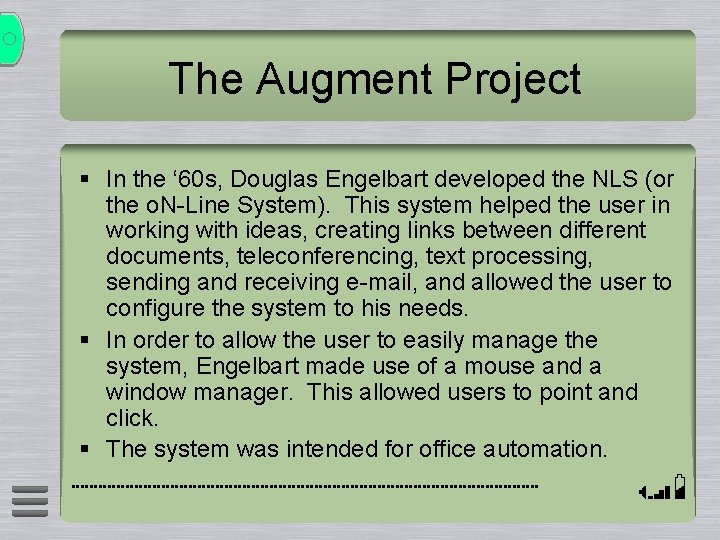 The Augment Project

▪ In the ‘60s, Douglas Engelbart developed the NLS (or the oN-Line System). This system helped the user in working with ideas, creating links between different documents, teleconferencing, text processing, sending and receiving e-mail, and allowed the user to configure the system to his needs.

▪ In order to allow the user to easily manage the system, Engelbart made use of a mouse and a window manager. This allowed users to point and click.

▪ The system was intended for office automation.